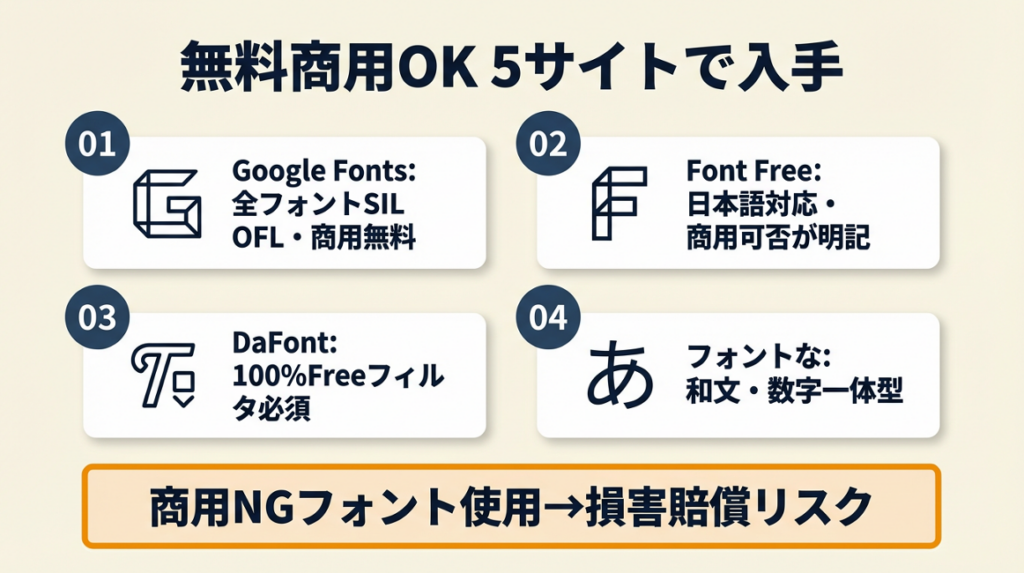 無料商用OK 5サイトで入手

01
Google Fonts: 全フォントSIL OFL・商用無料

02
Font Free: 日本語対応・商用可否が明記

03
DaFont: 100%Freeフィルタ必須

04
あ
フォントな: 和文・数字一体型

商用NGフォント使用→損害賠償リスク